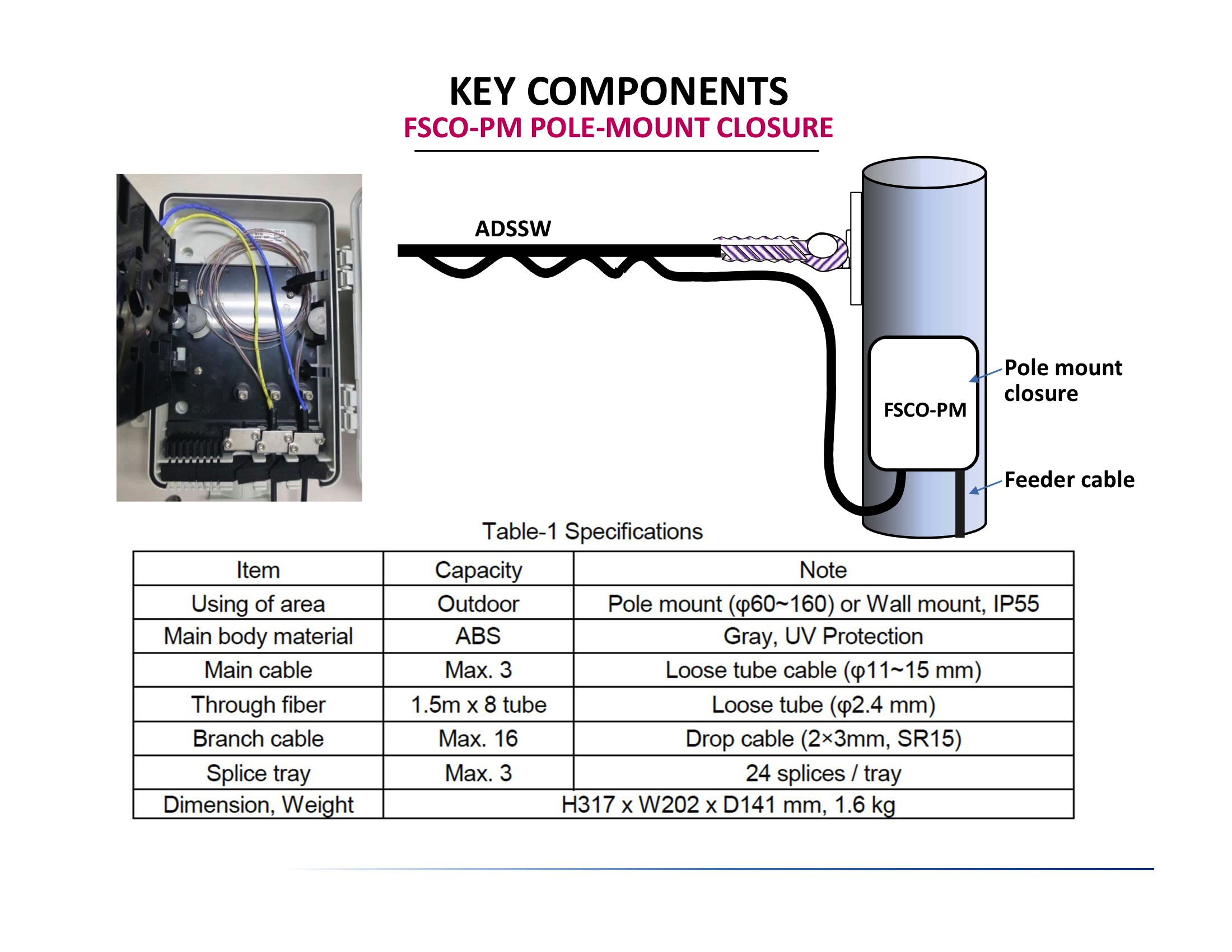 KEY COMPONENTS

FSCO-PM POLE-MOUNT CLOSURE

ADSSW

FSCO-PM

Pole mount closure

Feeder cable

Table-1 Specifications

| Item | Capacity | Note |
|---|---|---|
| Using of area | Outdoor | Pole mount (φ60~160) or Wall mount, IP55 |
| Main body material | ABS | Gray, UV Protection |
| Main cable | Max. 3 | Loose tube cable (φ11~15 mm) |
| Through fiber | 1.5m x 8 tube | Loose tube (φ2.4 mm) |
| Branch cable | Max. 16 | Drop cable (2×3mm, SR15) |
| Splice tray | Max. 3 | 24 splices / tray |
| Dimension, Weight | H317 x W202 x D141 mm, 1.6 kg | |